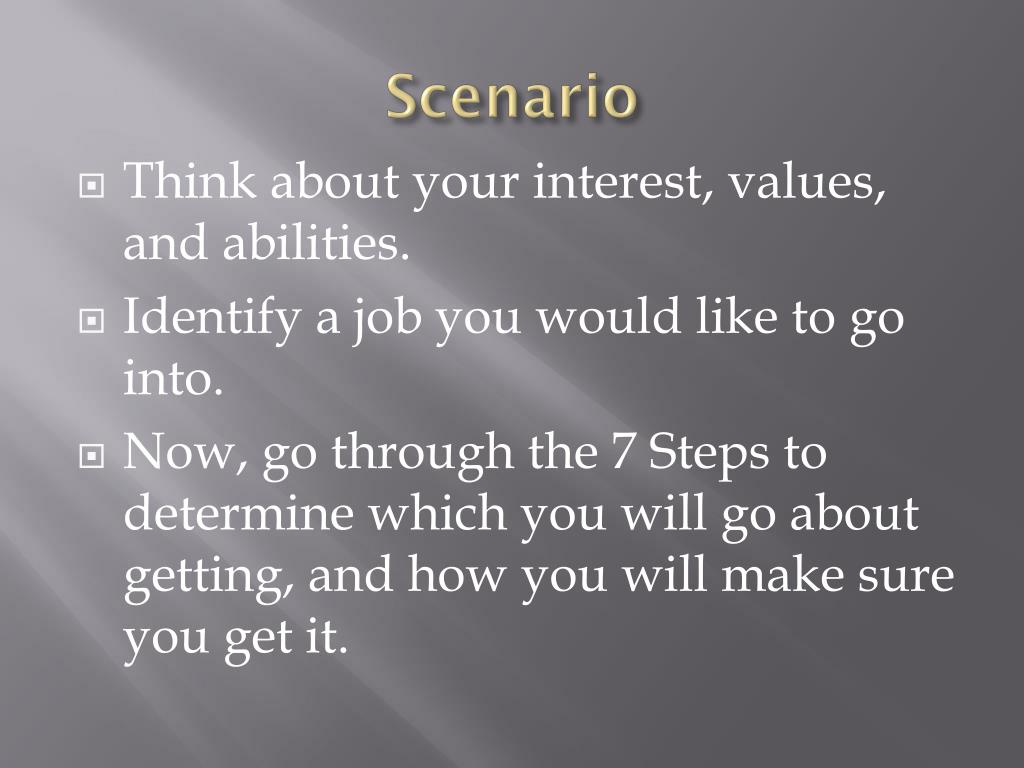 Scenario

Think about your interest, values, and abilities.

Identify a job you would like to go into.

Now, go through the 7 Steps to determine which you will go about getting, and how you will make sure you get it.